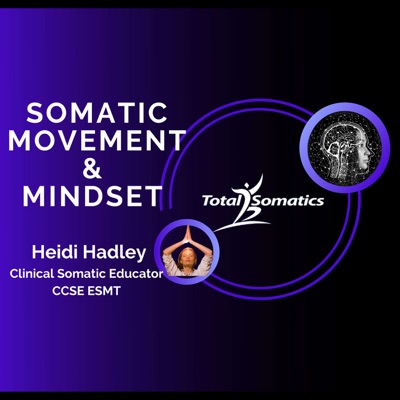 SOMATIC MOVEMENT & MINDSET

Total Somatics

Heidi Hadley
Clinical Somatic Educator
CCSE ESMT